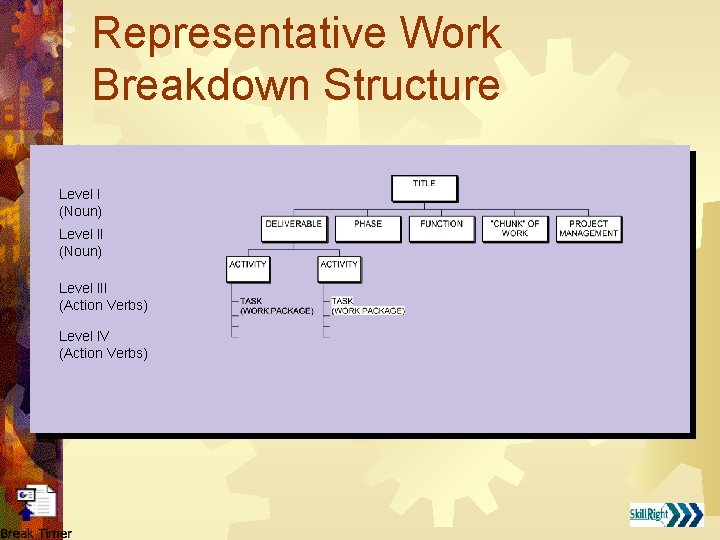 Representative Work Breakdown Structure

Level I
(Noun)

Level II
(Noun)

Level III
(Action Verbs)

Level IV
(Action Verbs)

TITLE

DELIVERABLE

PHASE

FUNCTION

"CHUNK" OF WORK

PROJECT MANAGEMENT

ACTIVITY

ACTIVITY

TASK
(WORK PACKAGE)

TASK
(WORK PACKAGE)

Break Timer

SkillRight